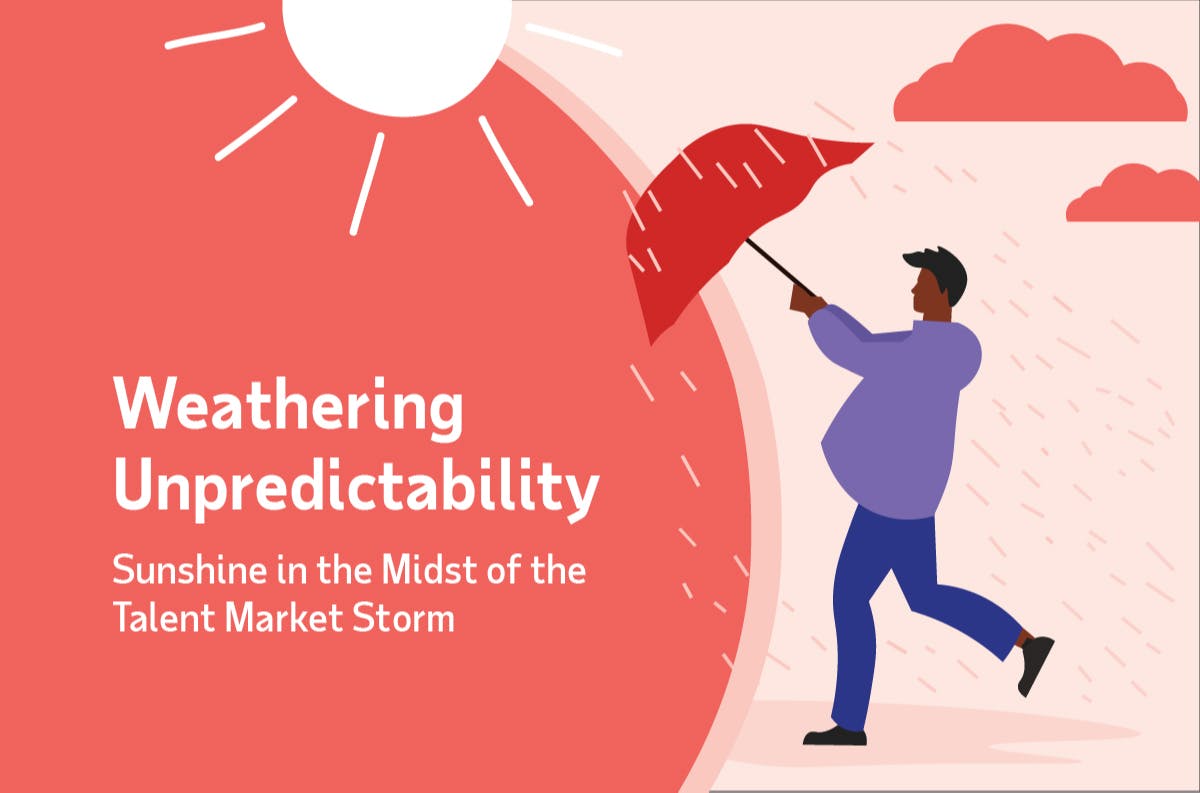 Weathering Unpredictability

Sunshine in the Midst of the Talent Market Storm